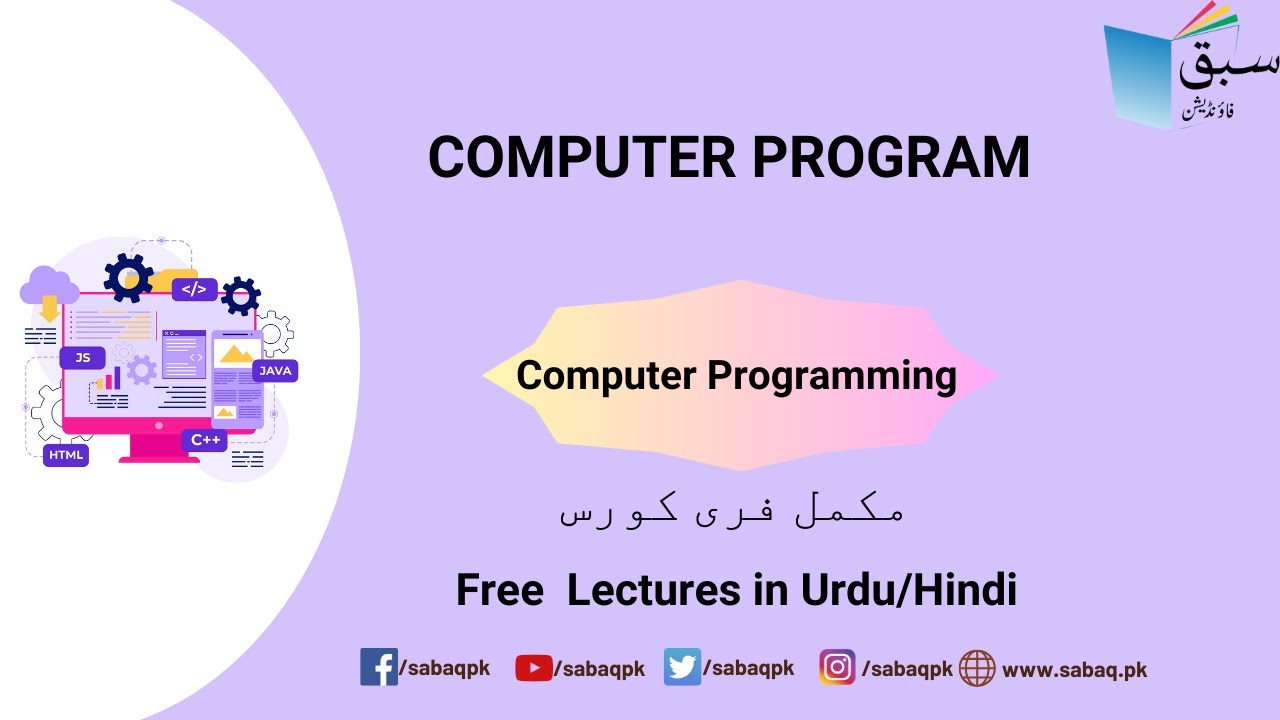 سبق
فاؤنڈیشن

COMPUTER PROGRAM

</>
JS
JAVA
C++
HTML

Computer Programming

مکمل فری کورس

Free Lectures in Urdu/Hindi

/sabaqpk /sabaqpk /sabaqpk /sabaqpk www.sabaq.pk